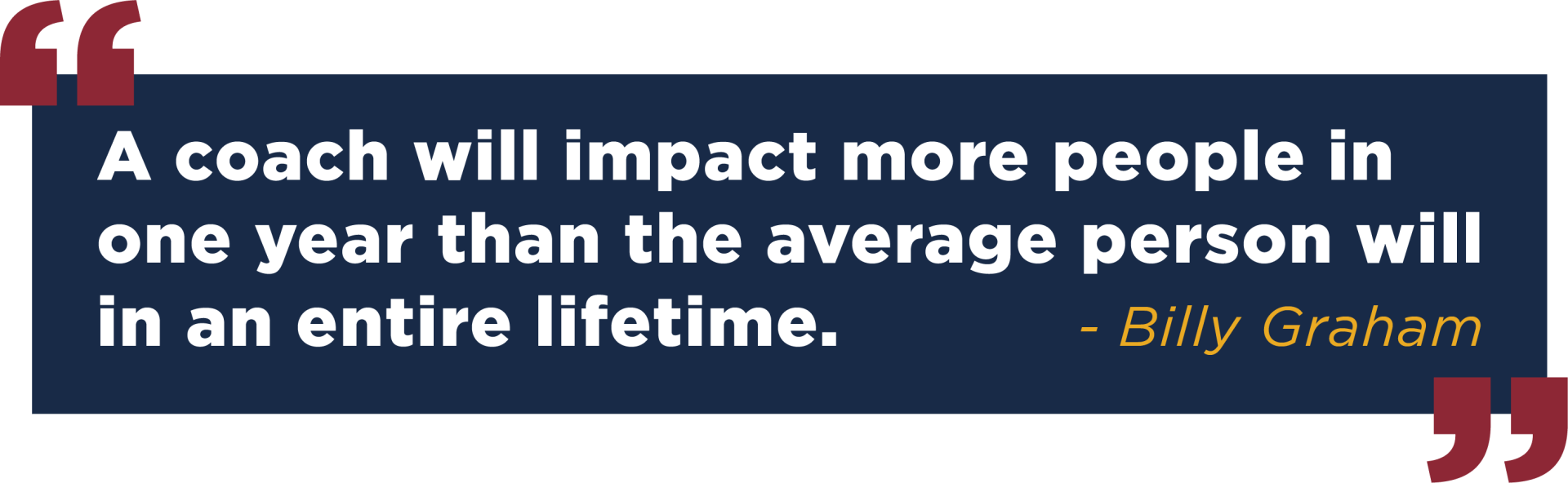 “A coach will impact more people in one year than the average person will in an entire lifetime. - Billy Graham”